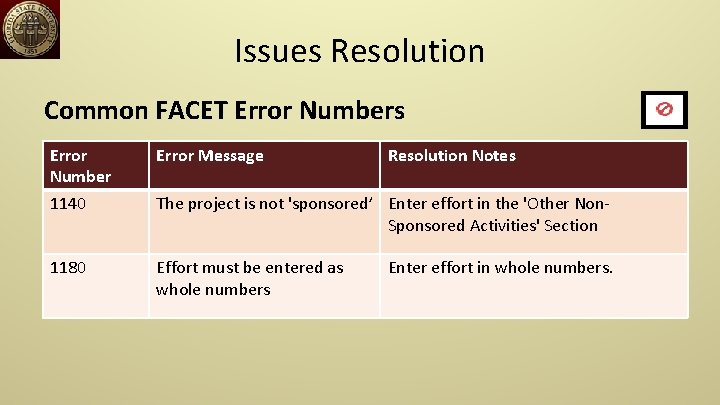 FLORIDA STATE UNIVERSITY
1851

Issues Resolution

Common FACET Error Numbers

| Error Number | Error Message | Resolution Notes |
|---|---|---|
| 1140 | The project is not 'sponsored' | Enter effort in the 'Other Non-Sponsored Activities' Section |
| 1180 | Effort must be entered as whole numbers | Enter effort in whole numbers. |